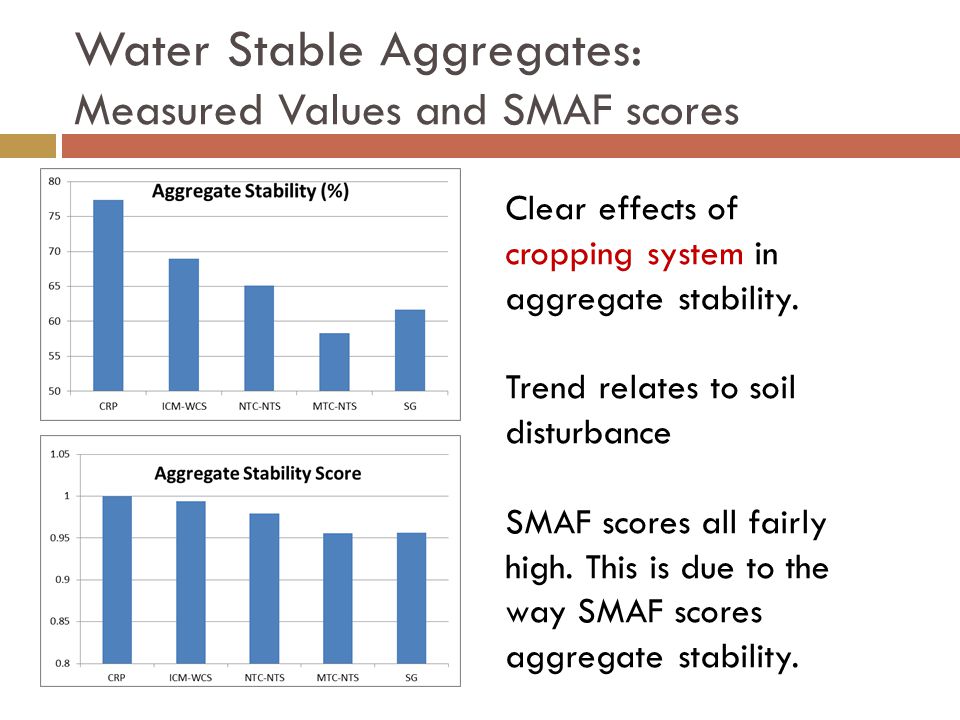 Water Stable Aggregates:
Measured Values and SMAF scores

Aggregate Stability (%)

80
75
70
65
60
55
50

CRP ICM-WCS NTC-NTS MTC-NTS SG

Aggregate Stability Score

1.05
1
0.95
0.9
0.85
0.8

CRP ICM-WCS NTC-NTS MTC-NTS SG

Clear effects of cropping system in aggregate stability.

Trend relates to soil disturbance

SMAF scores all fairly high. This is due to the way SMAF scores aggregate stability.